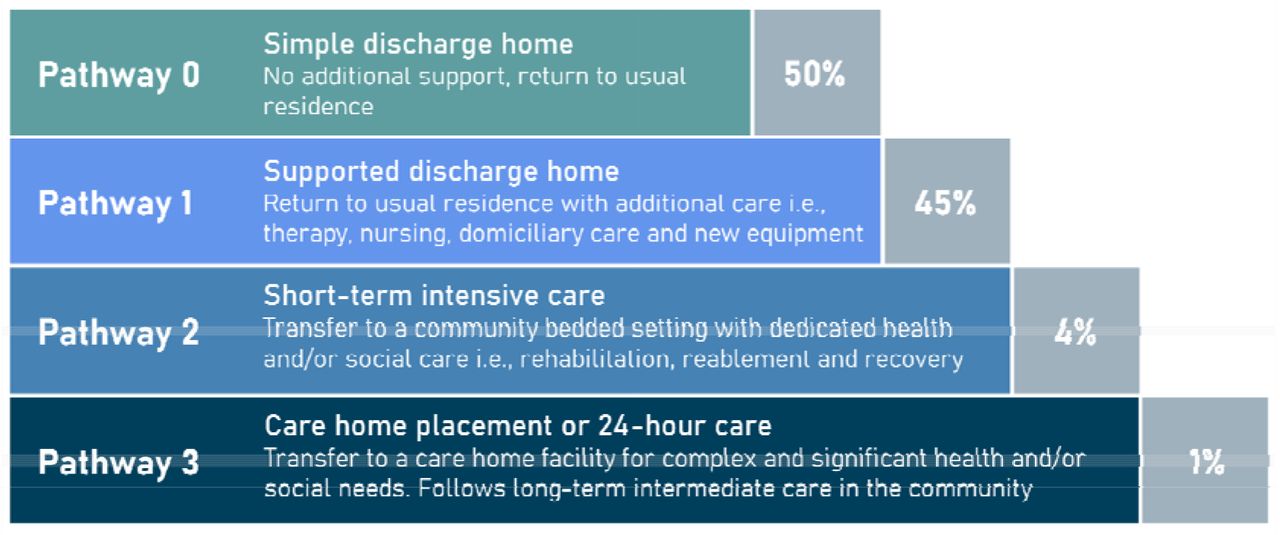 Pathway 0

Simple discharge home
No additional support, return to usual residence

50%

Pathway 1

Supported discharge home
Return to usual residence with additional care i.e., therapy, nursing, domiciliary care and new equipment

45%

Pathway 2

Short-term intensive care
Transfer to a community bedded setting with dedicated health and/or social care i.e., rehabilitation, reablement and recovery

4%

Pathway 3

Care home placement or 24-hour care
Transfer to a care home facility for complex and significant health and/or social needs. Follows long-term intermediate care in the community

1%